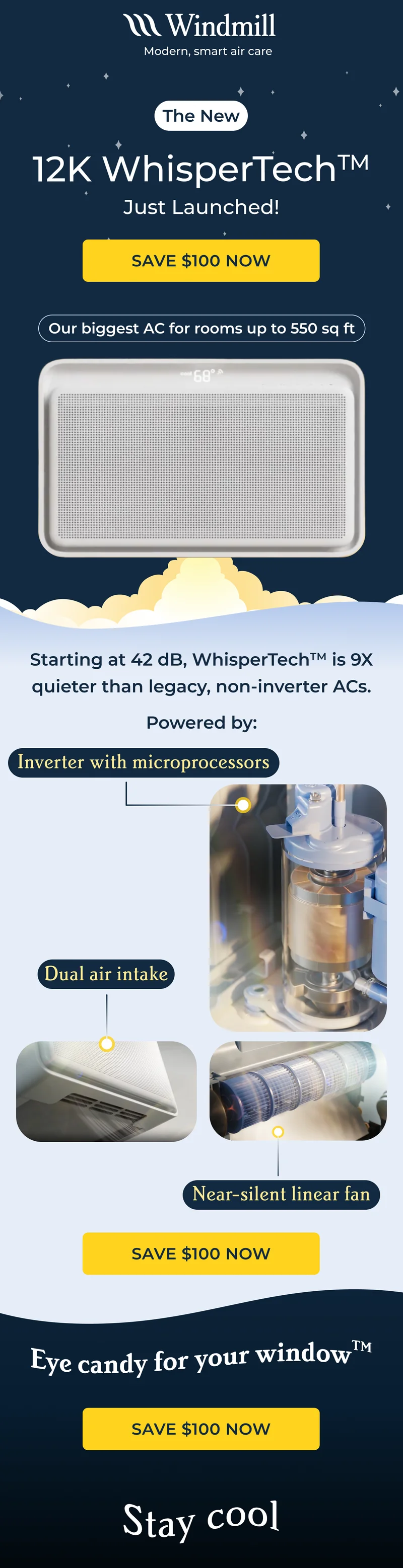 Windmill
Modern, smart air care

The New

12K WhisperTech™
Just Launched!

SAVE $100 NOW

Our biggest AC for rooms up to 550 sq ft

68°

Starting at 42 dB, WhisperTech™ is 9X quieter than legacy, non-inverter ACs.

Powered by:

Inverter with microprocessors

Dual air intake

Near-silent linear fan

SAVE $100 NOW

Eye candy for your window™

SAVE $100 NOW

Stay cool